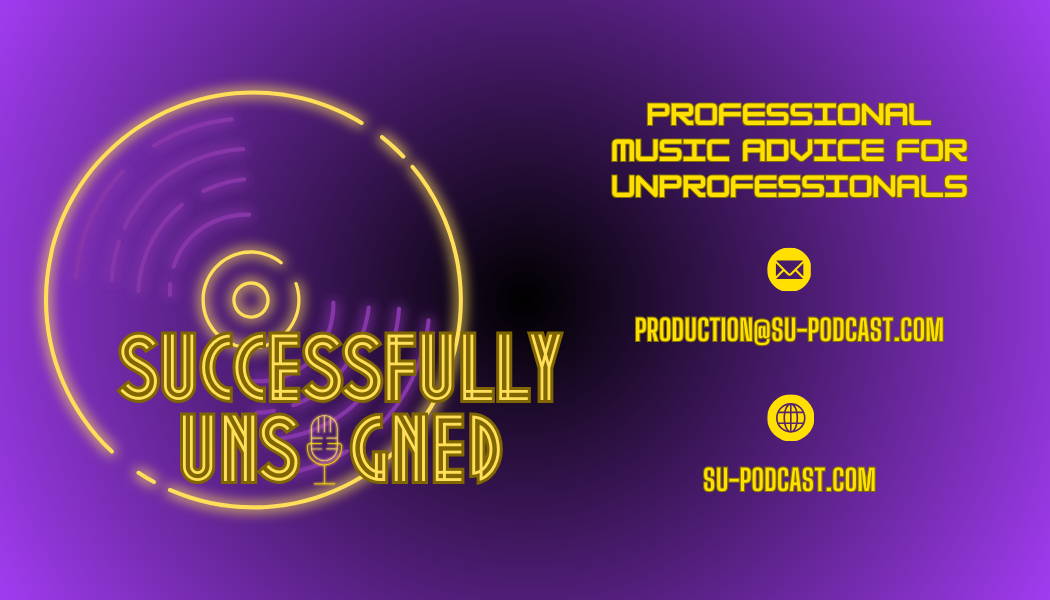 SUCCESSFULLY UNSIGNED

PROFESSIONAL MUSIC ADVICE FOR UNPROFESSIONALS

PRODUCTION@SU-PODCAST.COM

SU-PODCAST.COM